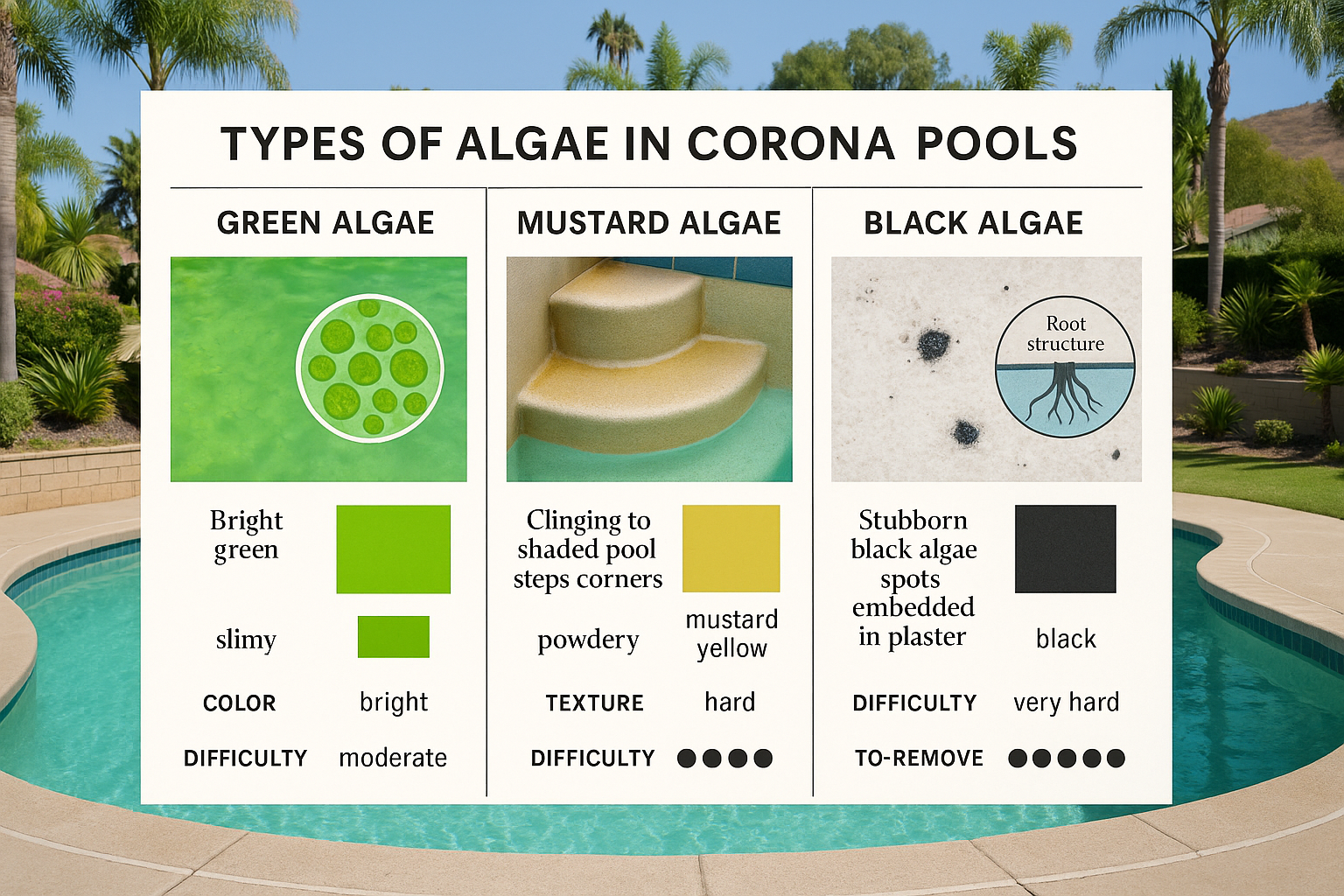 TYPES OF ALGAE IN CORONA POOLS

GREEN ALGAE

Bright green

slimy

COLOR bright

DIFFICULTY moderate

MUSTARD ALGAE

Clinging to shaded pool steps corners

powdery

mustard yellow

TEXTURE hard

DIFFICULTY ●●●●

BLACK ALGAE

Root structure

Stubborn black algae spots embedded in plaster

black

DIFFICULTY very hard

TO-REMOVE ●●●●●